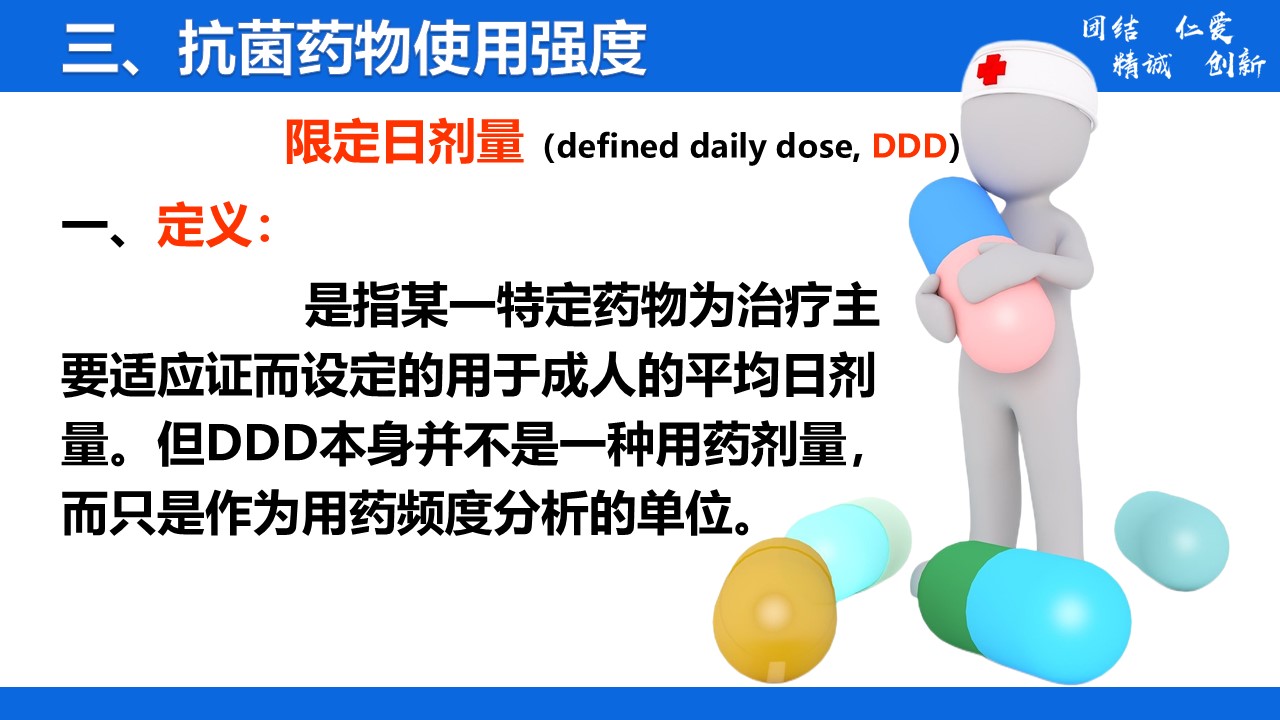 三、抗菌药物使用强度

团结 仁爱
精诚 创新

限定日剂量（defined daily dose, DDD）

一、定义：

是指某一特定药物为治疗主要适应证而设定的用于成人的平均日剂量。但DDD本身并不是一种用药剂量，而只是作为用药频度分析的单位。